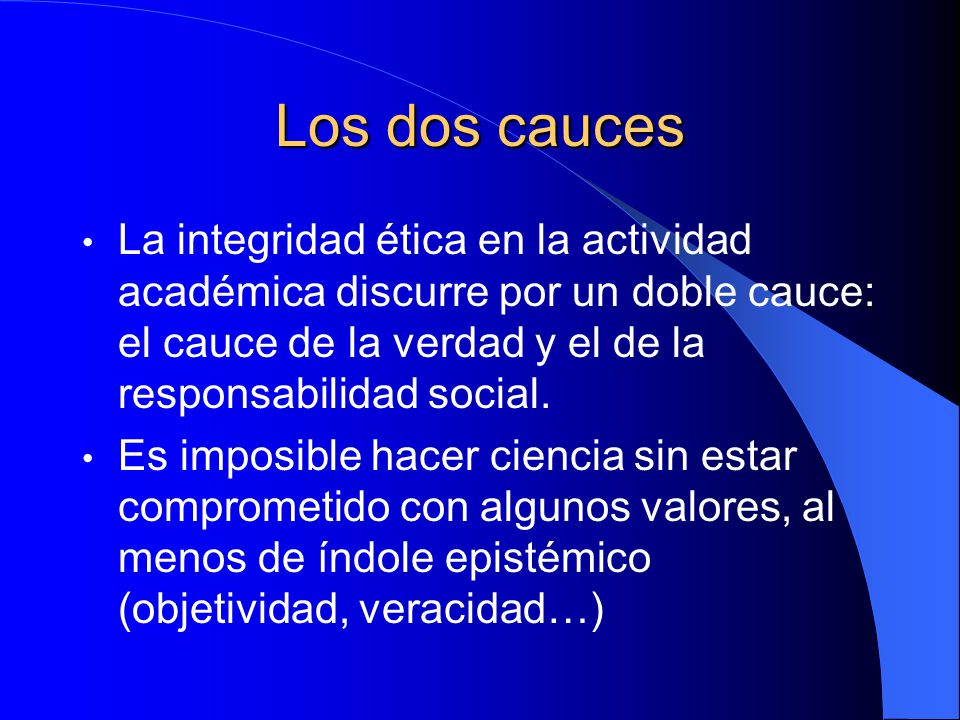 Los dos cauces

• La integridad ética en la actividad académica discurre por un doble cauce: el cauce de la verdad y el de la responsabilidad social.

• Es imposible hacer ciencia sin estar comprometido con algunos valores, al menos de índole epistémico (objetividad, veracidad…)